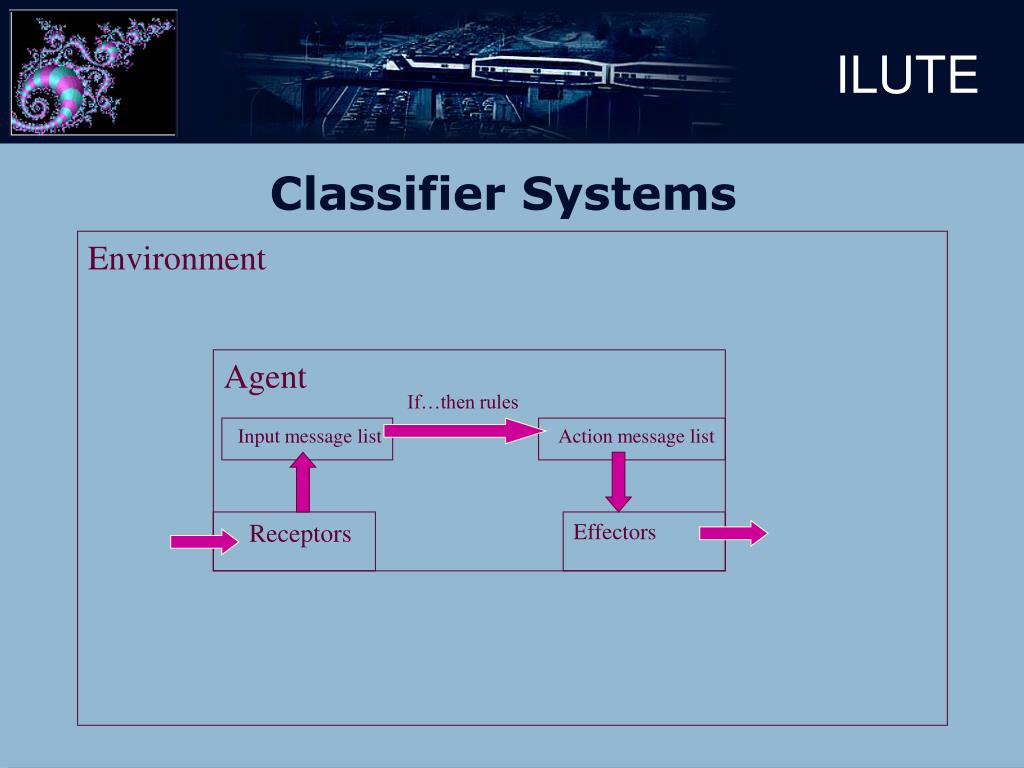 ILUTE

Classifier Systems

Environment

Agent

If…then rules

Input message list

Action message list

Receptors

Effectors